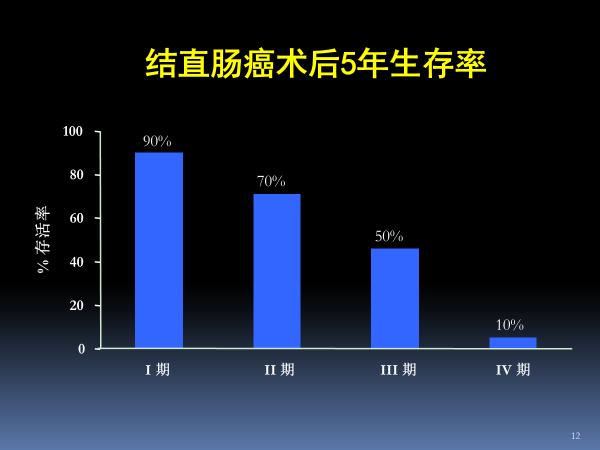 结直肠癌术后5年生存率

% 存活率

100
80
60
40
20
0

90%
70%
50%
10%

I 期
II 期
III 期
IV 期

12